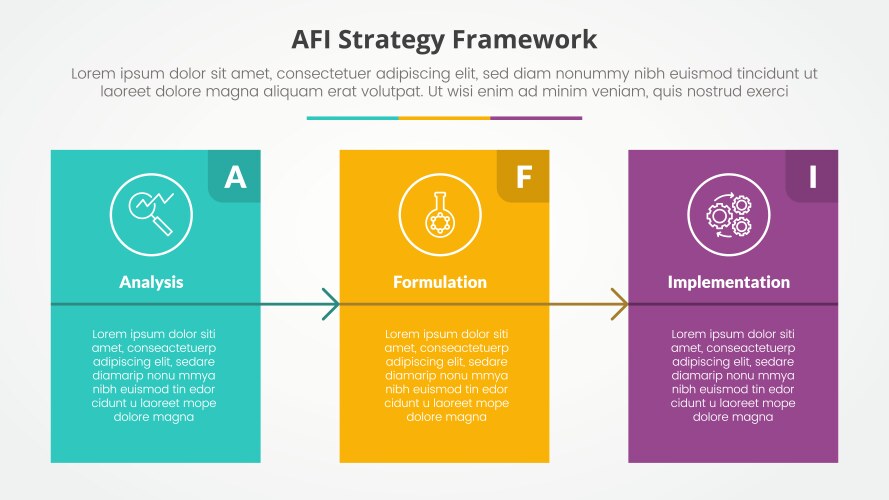 AFI Strategy Framework

Lorem ipsum dolor sit amet, consectetuer adipiscing elit, sed diam nonummy nibh euismod tincidunt ut laoreet dolore magna aliquam erat volutpat. Ut wisi enim ad minim veniam, quis nostrud exerci

A

Analysis

Lorem ipsum dolor siti amet, conseactetuerp adipiscing elit, sedare diamarip nonu mmya nibh euismod tin edor cidunt u laoreet mope dolore magna

F

Formulation

Lorem ipsum dolor siti amet, conseactetuerp adipiscing elit, sedare diamarip nonu mmya nibh euismod tin edor cidunt u laoreet mope dolore magna

I

Implementation

Lorem ipsum dolor siti amet, conseactetuerp adipiscing elit, sedare diamarip nonu mmya nibh euismod tin edor cidunt u laoreet mope dolore magna